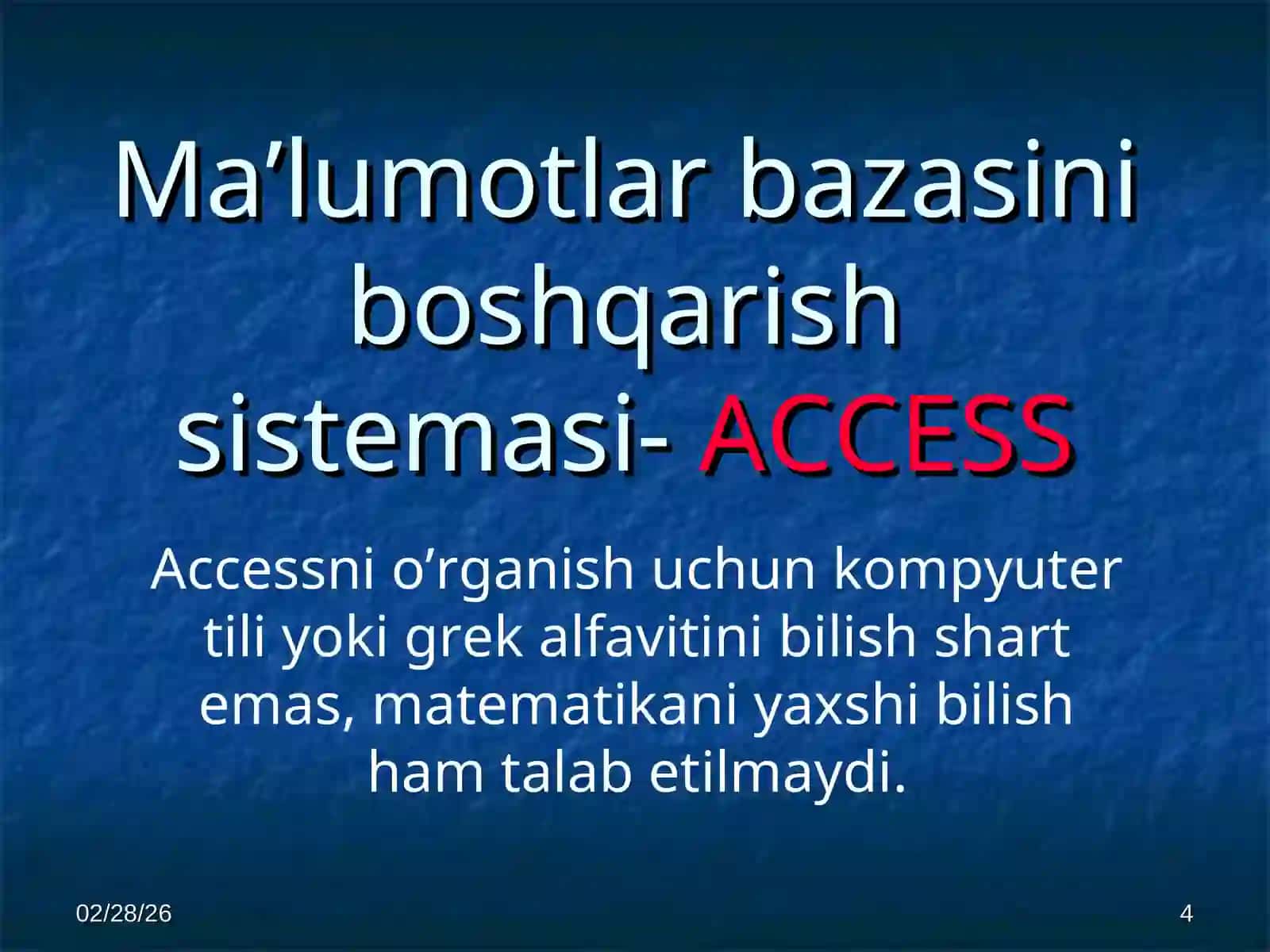 Ma’lumotlar bazasini boshqarish sistemasi- ACCESS

Accessni o’rganish uchun kompyuter tili yoki grek alfavitini bilish shart emas, matematikani yaxshi bilish ham talab etilmaydi.

02/28/26

4